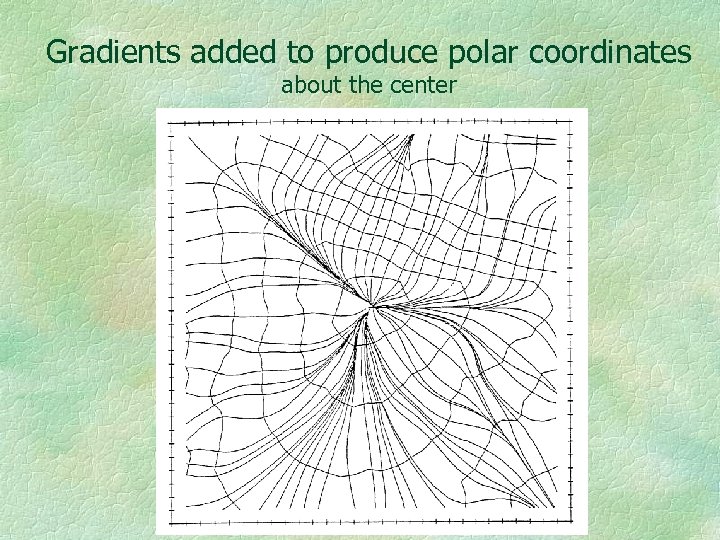 Gradients added to produce polar coordinates
about the center